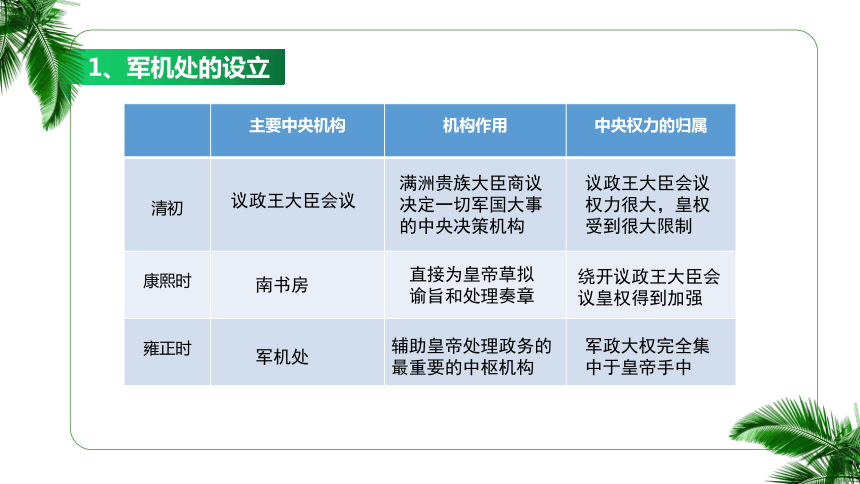 1、军机处的设立

|  | 主要中央机构 | 机构作用 | 中央权力的归属 |
|---|---|---|---|
| 清初 | 议政王大臣会议 | 满洲贵族大臣商议决定一切军国大事的中央决策机构 | 议政王大臣会议权力很大，皇权受到很大限制 |
| 康熙时 | 南书房 | 直接为皇帝草拟谕旨和处理奏章 | 绕开议政王大臣会议皇权得到加强 |
| 雍正时 | 军机处 | 辅助皇帝处理政务的最重要的中枢机构 | 军政大权完全集中于皇帝手中 |